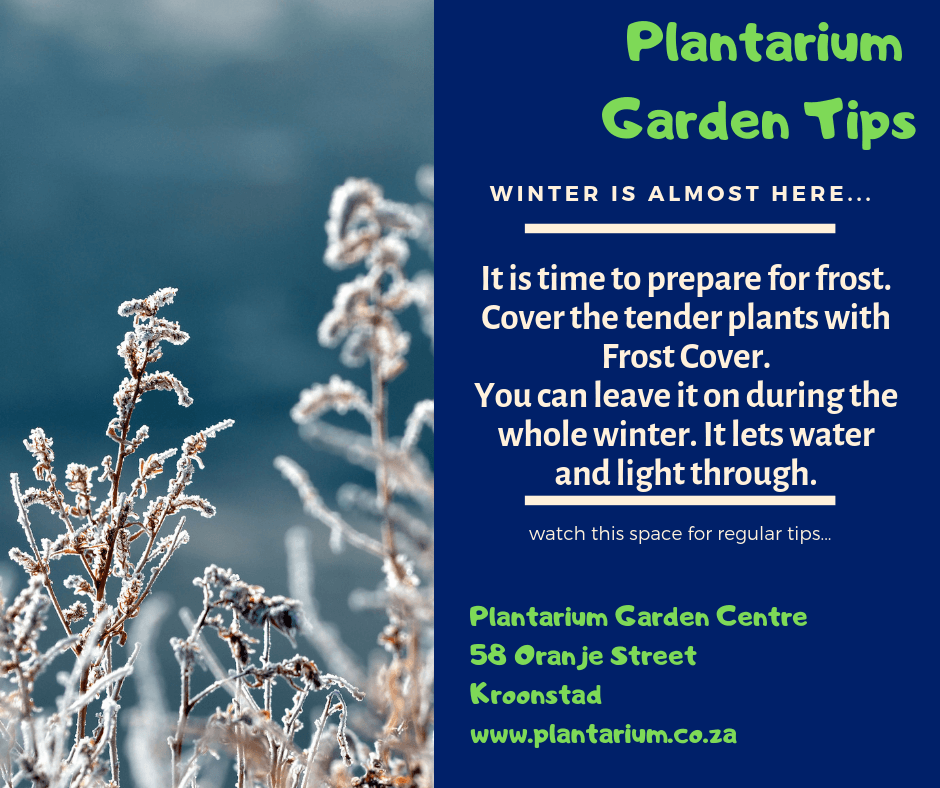 Plantarium Garden Tips

WINTER IS ALMOST HERE...

It is time to prepare for frost. Cover the tender plants with Frost Cover.
You can leave it on during the whole winter. It lets water and light through.

watch this space for regular tips...

Plantarium Garden Centre
58 Oranje Street
Kroonstad
www.plantarium.co.za